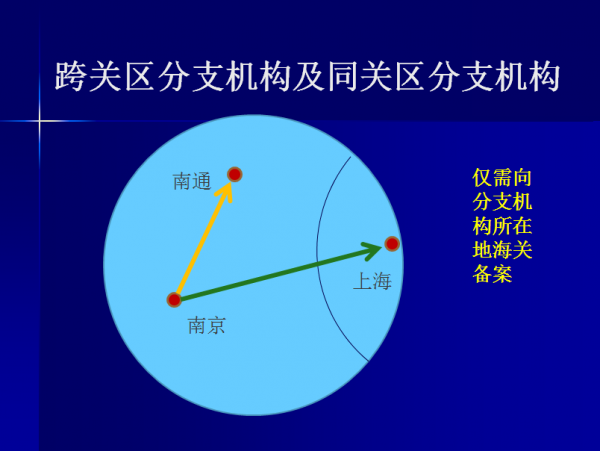 跨关区分支机构及同关区分支机构

南通

上海

南京

仅需向分支机构所在地海关备案